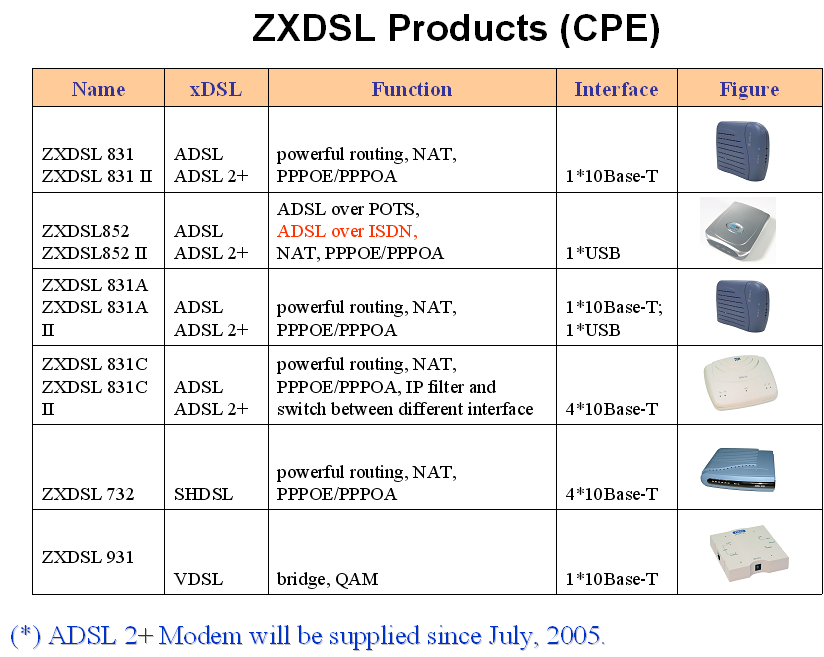 ZXDSL Products (CPE)

| Name | xDSL | Function | Interface | Figure |
|---|---|---|---|---|
| ZXDSL 831 ZXDSL 831 II | ADSL ADSL 2+ | powerful routing, NAT, PPPOE/PPPOA | 1*10Base-T | |
| ZXDSL852 ZXDSL852 II | ADSL ADSL 2+ | ADSL over POTS, ADSL over ISDN, NAT, PPPOE/PPPOA | 1*USB | |
| ZXDSL 831A ZXDSL 831A II | ADSL ADSL 2+ | powerful routing, NAT, PPPOE/PPPOA | 1*10Base-T; 1*USB | |
| ZXDSL 831C ZXDSL 831C II | ADSL ADSL 2+ | powerful routing, NAT, PPPOE/PPPOA, IP filter and switch between different interface | 4*10Base-T | |
| ZXDSL 732 | SHDSL | powerful routing, NAT, PPPOE/PPPOA | 4*10Base-T | |
| ZXDSL 931 | VDSL | bridge, QAM | 1*10Base-T | |

(*) ADSL 2+ Modem will be supplied since July, 2005.